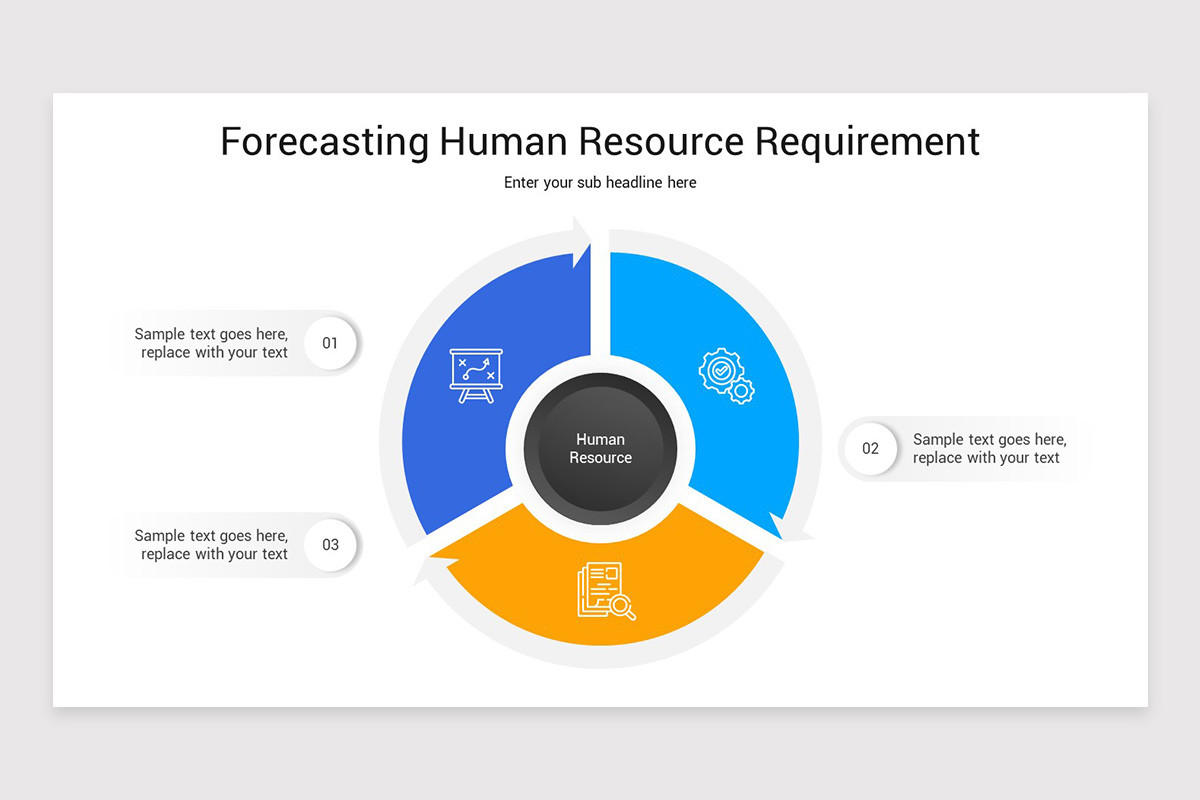 Forecasting Human Resource Requirement

Enter your sub headline here

Sample text goes here, replace with your text 01

Human Resource

02 Sample text goes here, replace with your text

Sample text goes here, replace with your text 03